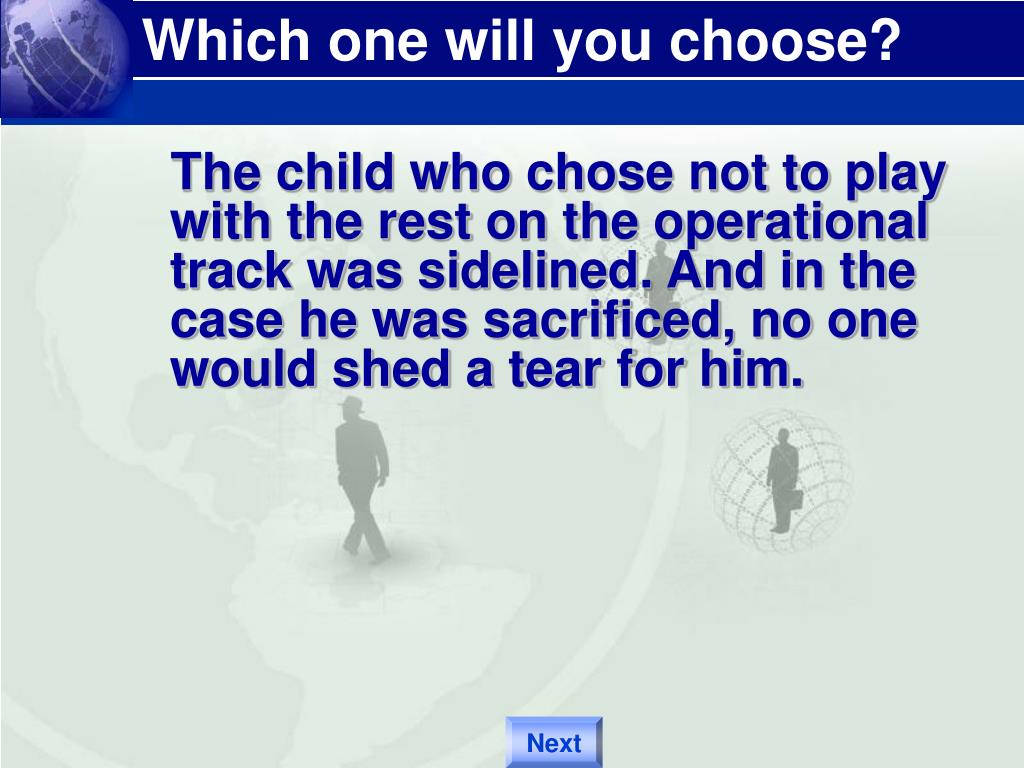 Which one will you choose?

The child who chose not to play with the rest on the operational track was sidelined. And in the case he was sacrificed, no one would shed a tear for him.

Next